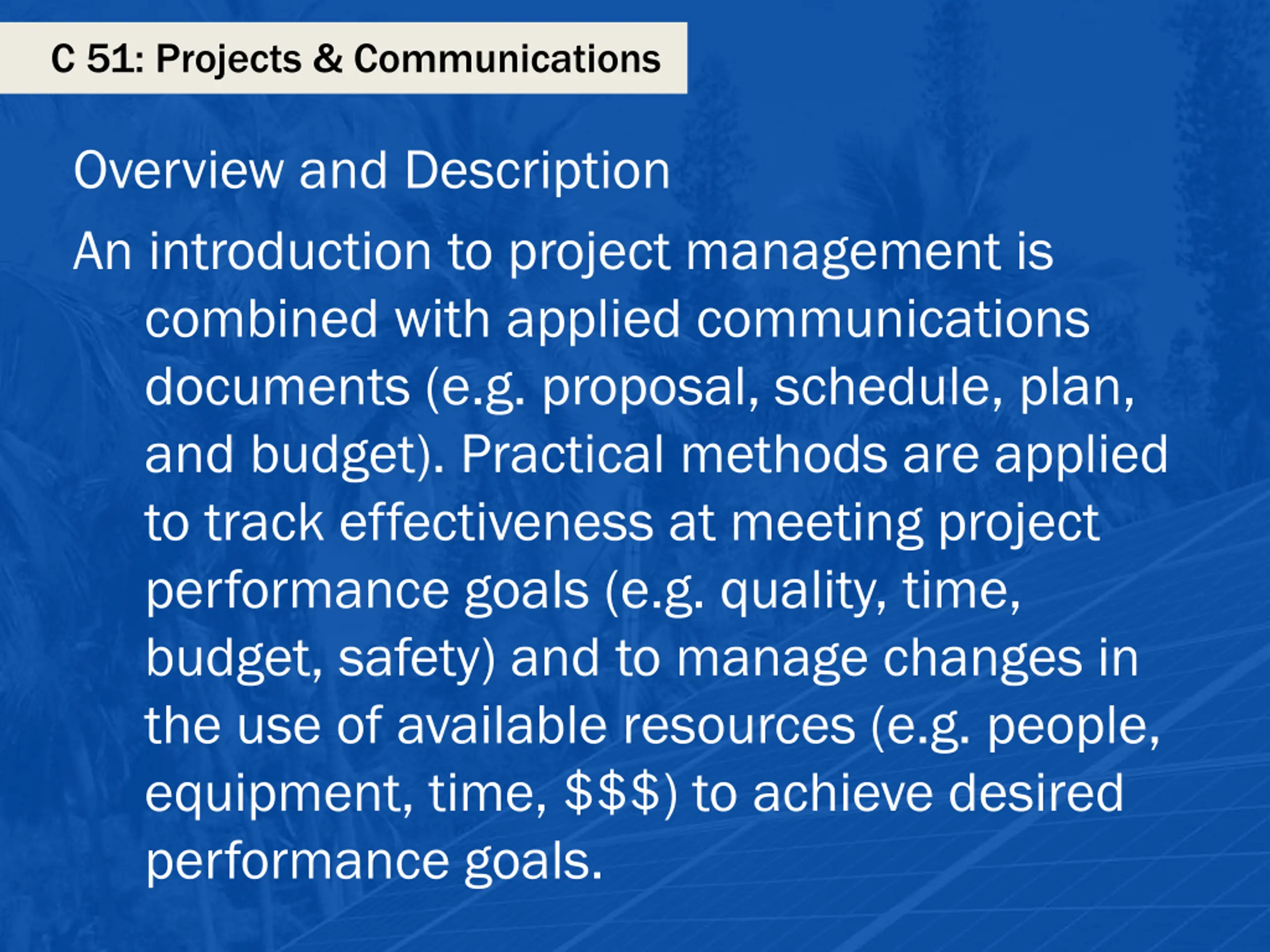 C 51: Projects & Communications

Overview and Description

An introduction to project management is combined with applied communications documents (e.g. proposal, schedule, plan, and budget). Practical methods are applied to track effectiveness at meeting project performance goals (e.g. quality, time, budget, safety) and to manage changes in the use of available resources (e.g. people, equipment, time, \$\$\$) to achieve desired performance goals.